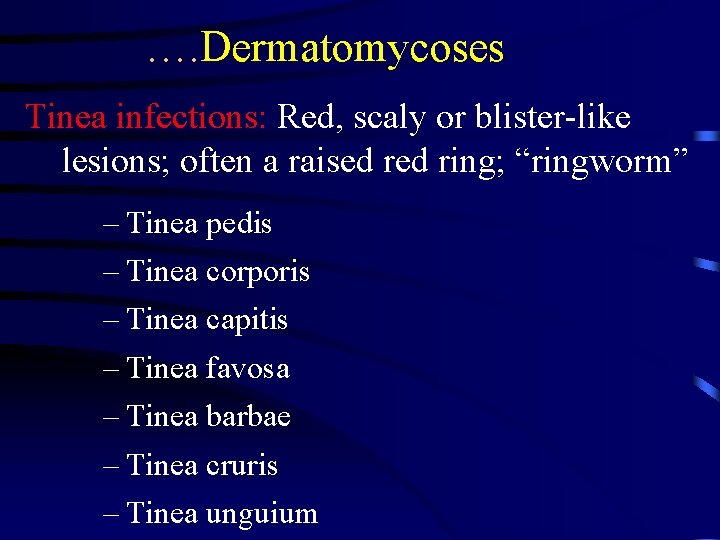 ….Dermatomycoses

Tinea infections: Red, scaly or blister-like lesions; often a raised red ring; “ringworm”

– Tinea pedis
– Tinea corporis
– Tinea capitis
– Tinea favosa
– Tinea barbae
– Tinea cruris
– Tinea unguium